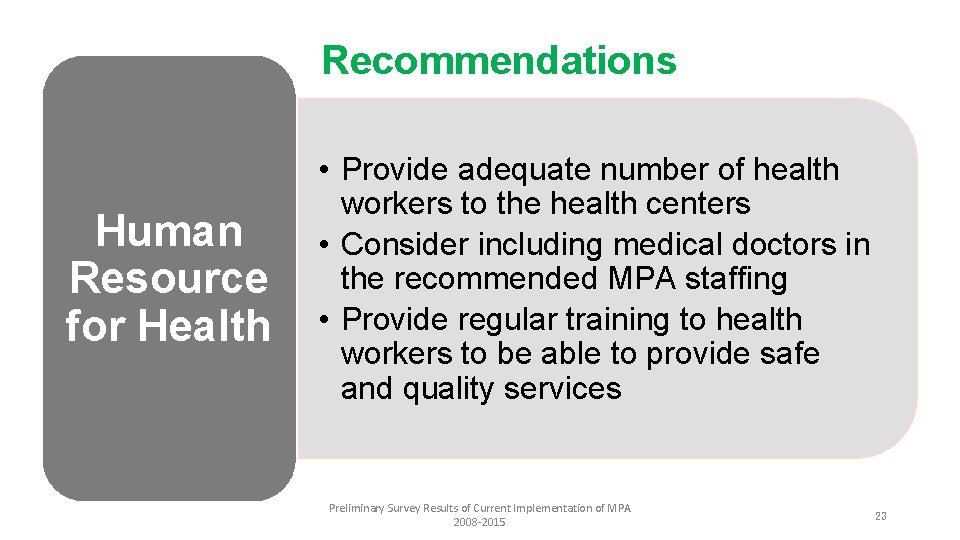 Recommendations

Human Resource for Health

• Provide adequate number of health workers to the health centers
• Consider including medical doctors in the recommended MPA staffing
• Provide regular training to health workers to be able to provide safe and quality services

Preliminary Survey Results of Current Implementation of MPA 2008-2015

23